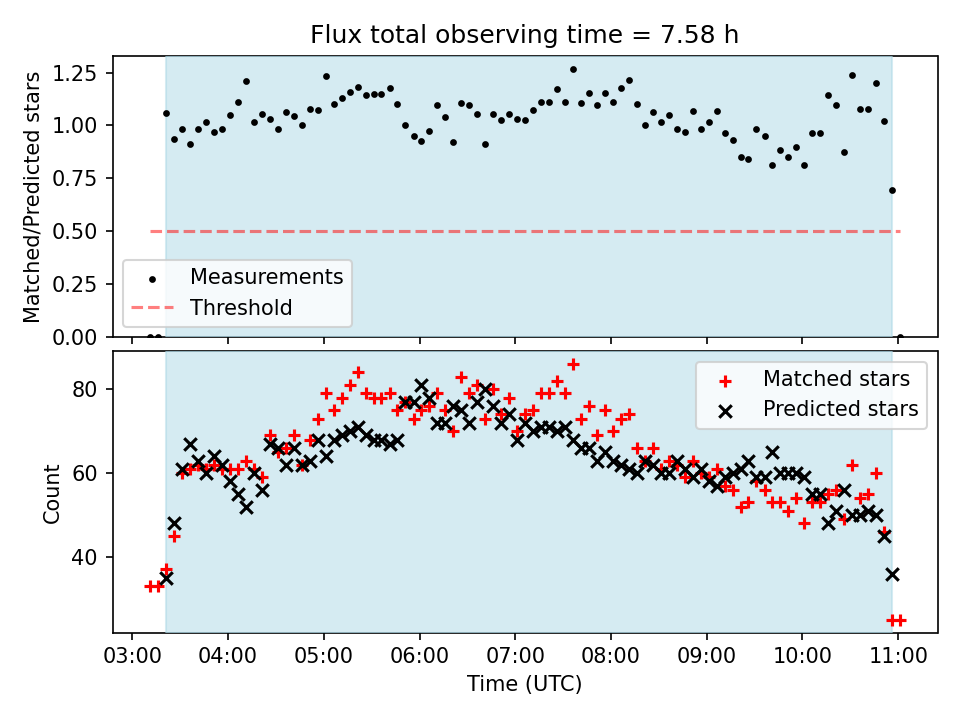 Flux total observing time = 7.58 h

Matched/Predicted stars

1.25
1.00
0.75
0.50
0.25
0.00

Measurements
Threshold

Count

80
60
40

Matched stars
Predicted stars

03:00 04:00 05:00 06:00 07:00 08:00 09:00 10:00 11:00

Time (UTC)